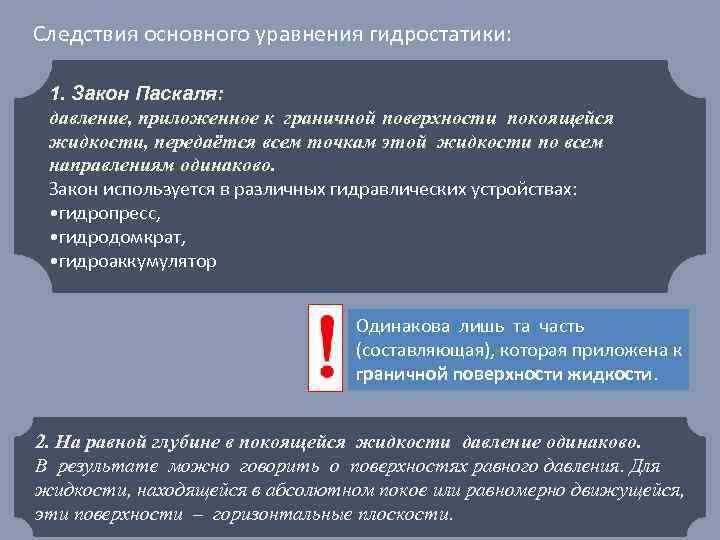 Следствия основного уравнения гидростатики:

1. Закон Паскаля:
давление, приложенное к граничной поверхности покоящейся жидкости, передаётся всем точкам этой жидкости по всем направлениям одинаково.
Закон используется в различных гидравлических устройствах:
•гидропресс,
•гидродомкрат,
•гидроаккумулятор

!

Одинакова лишь та часть (составляющая), которая приложена к граничной поверхности жидкости.

2. На равной глубине в покоящейся жидкости давление одинаково.
В результате можно говорить о поверхностях равного давления. Для жидкости, находящейся в абсолютном покое или равномерно движущейся, эти поверхности – горизонтальные плоскости.